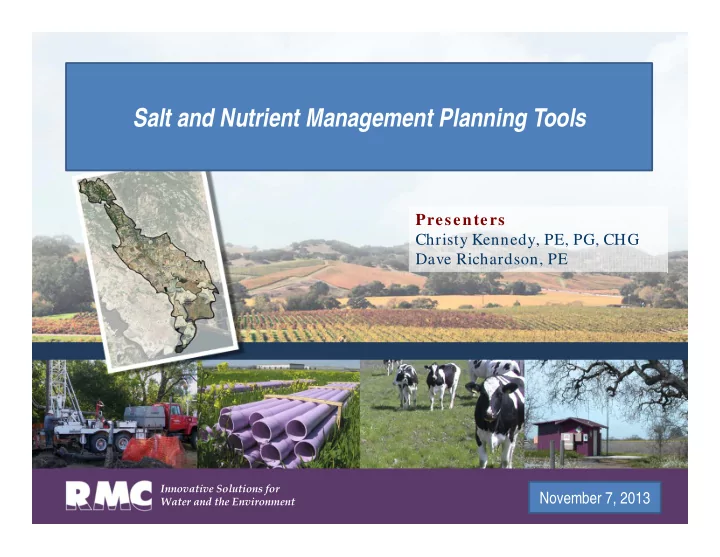 Salt and Nutrient Management Planning Tools

Presenters
Christy Kennedy, PE, PG, CHG
Dave Richardson, PE

RMC Innovative Solutions for Water and the Environment

November 7, 2013